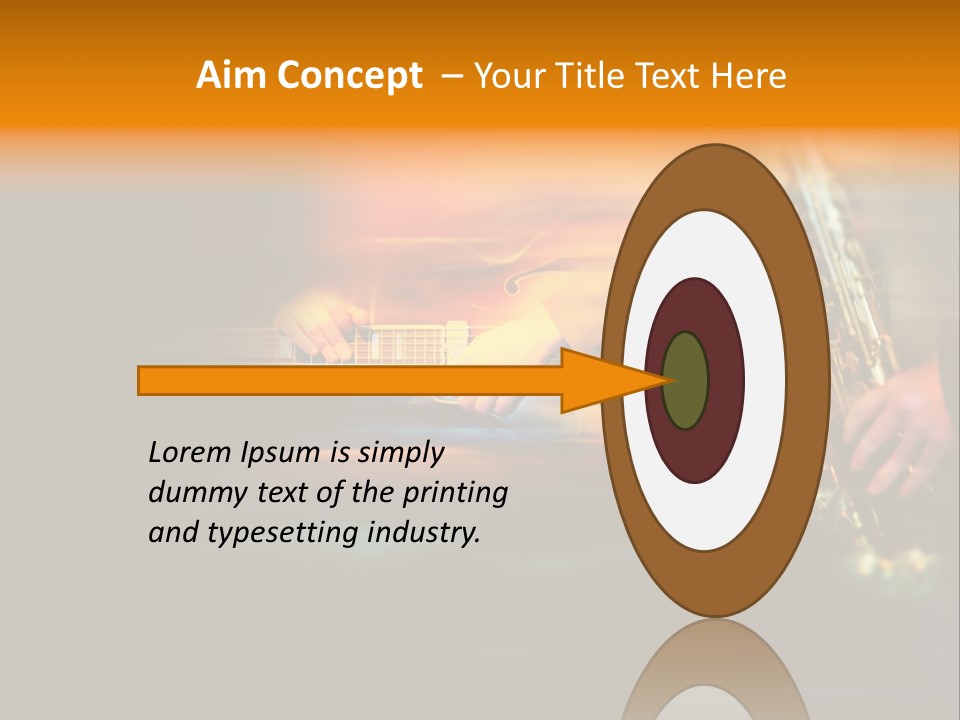 Aim Concept – Your Title Text Here

Lorem Ipsum is simply dummy text of the printing and typesetting industry.